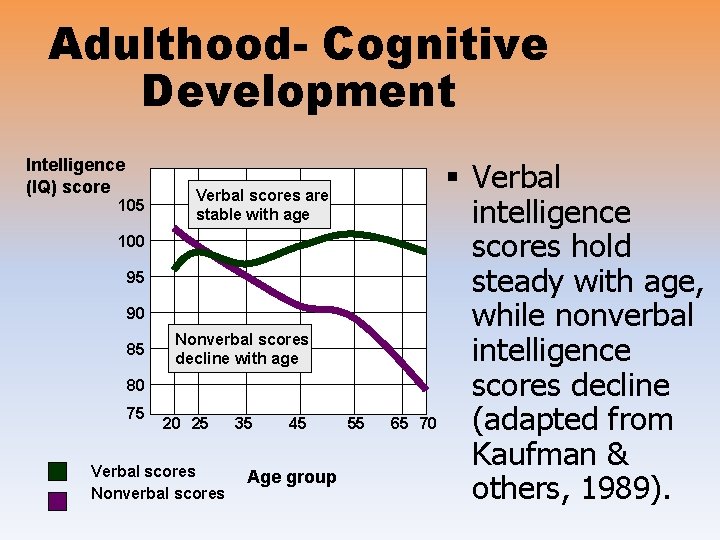 Adulthood- Cognitive Development

Intelligence (IQ) score

105
100
95
90
85
80
75

Verbal scores are stable with age

Nonverbal scores decline with age

20 25 35 45 55 65 70

Age group

Verbal scores
Nonverbal scores

▪ Verbal intelligence scores hold steady with age, while nonverbal intelligence scores decline (adapted from Kaufman & others, 1989).